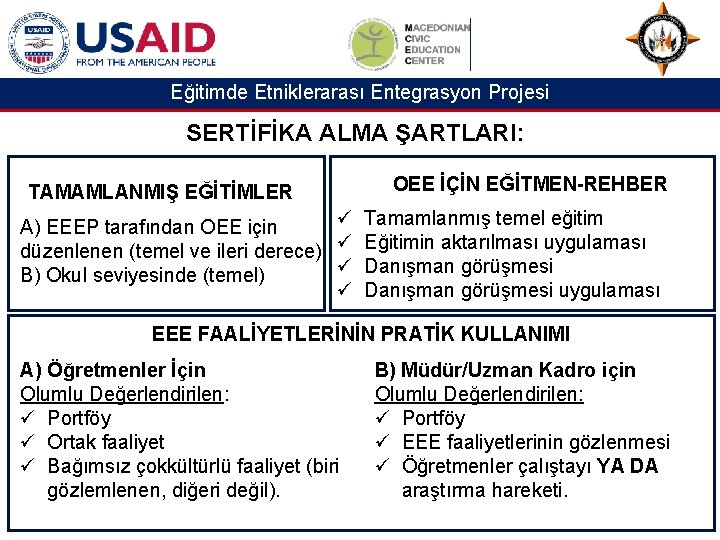 USAID
FROM THE AMERICAN PEOPLE

MACEDONIAN
CIVIC
EDUCATION
CENTER

Eğitimde Etniklerarası Entegrasyon Projesi

SERTİFİKA ALMA ŞARTLARI:

TAMAMLANMIŞ EĞİTİMLER

A) EEEP tarafından OEE için düzenlenen (temel ve ileri derece)
B) Okul seviyesinde (temel)

OEE İÇİN EĞİTMEN-REHBER

✓ Tamamlanmış temel eğitim
✓ Eğitimin aktarılması uygulaması
✓ Danışman görüşmesi
✓ Danışman görüşmesi uygulaması

EEE FAALİYETLERİNİN PRATİK KULLANIMI

A) Öğretmenler İçin
Olumlu Değerlendirilen:
✓ Portföy
✓ Ortak faaliyet
✓ Bağımsız çokkültürlü faaliyet (biri gözlemlenen, diğeri değil).

B) Müdür/Uzman Kadro için
Olumlu Değerlendirilen:
✓ Portföy
✓ EEE faaliyetlerinin gözlenmesi
✓ Öğretmenler çalıştayı YA DA araştırma hareketi.